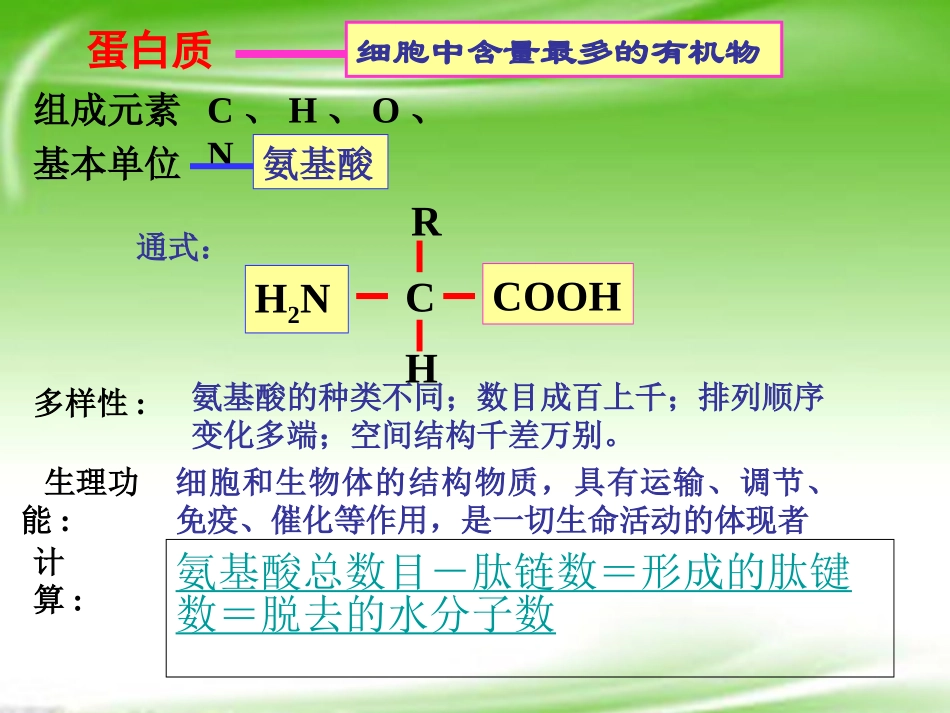 蛋白质

细胞中含量最多的有机物

组成元素 C 、 H 、 O 、 N

基本单位 氨基酸

通式：

R

$H_2N$ C COOH

H

多样性： 氨基酸的种类不同；数目成百上千；排列顺序变化多端；空间结构千差万别。

生理功能： 细胞和生物体的结构物质，具有运输、调节、免疫、催化等作用，是一切生命活动的体现者

计算： 氨基酸总数目－肽链数＝形成的肽键数＝脱去的水分子数